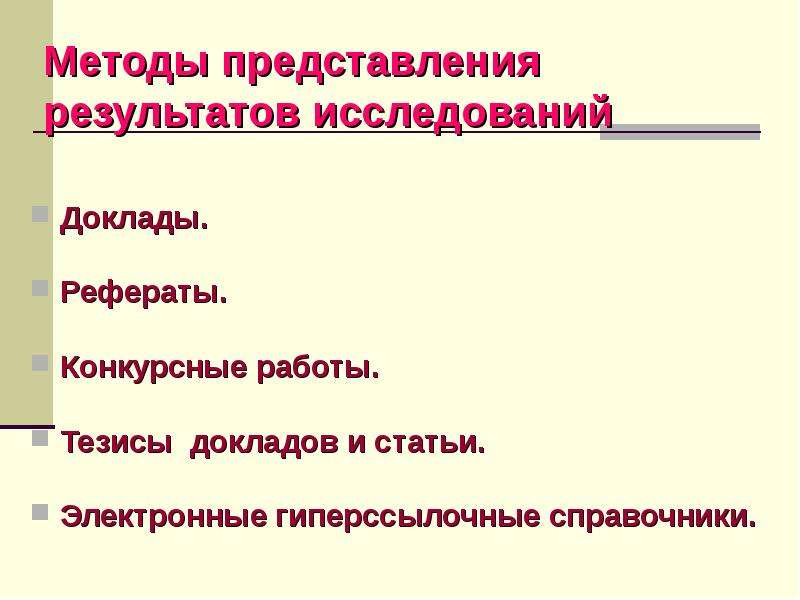 Методы представления результатов исследований

• Доклады.

• Рефераты.

• Конкурсные работы.

• Тезисы докладов и статьи.

• Электронные гиперссылочные справочники.